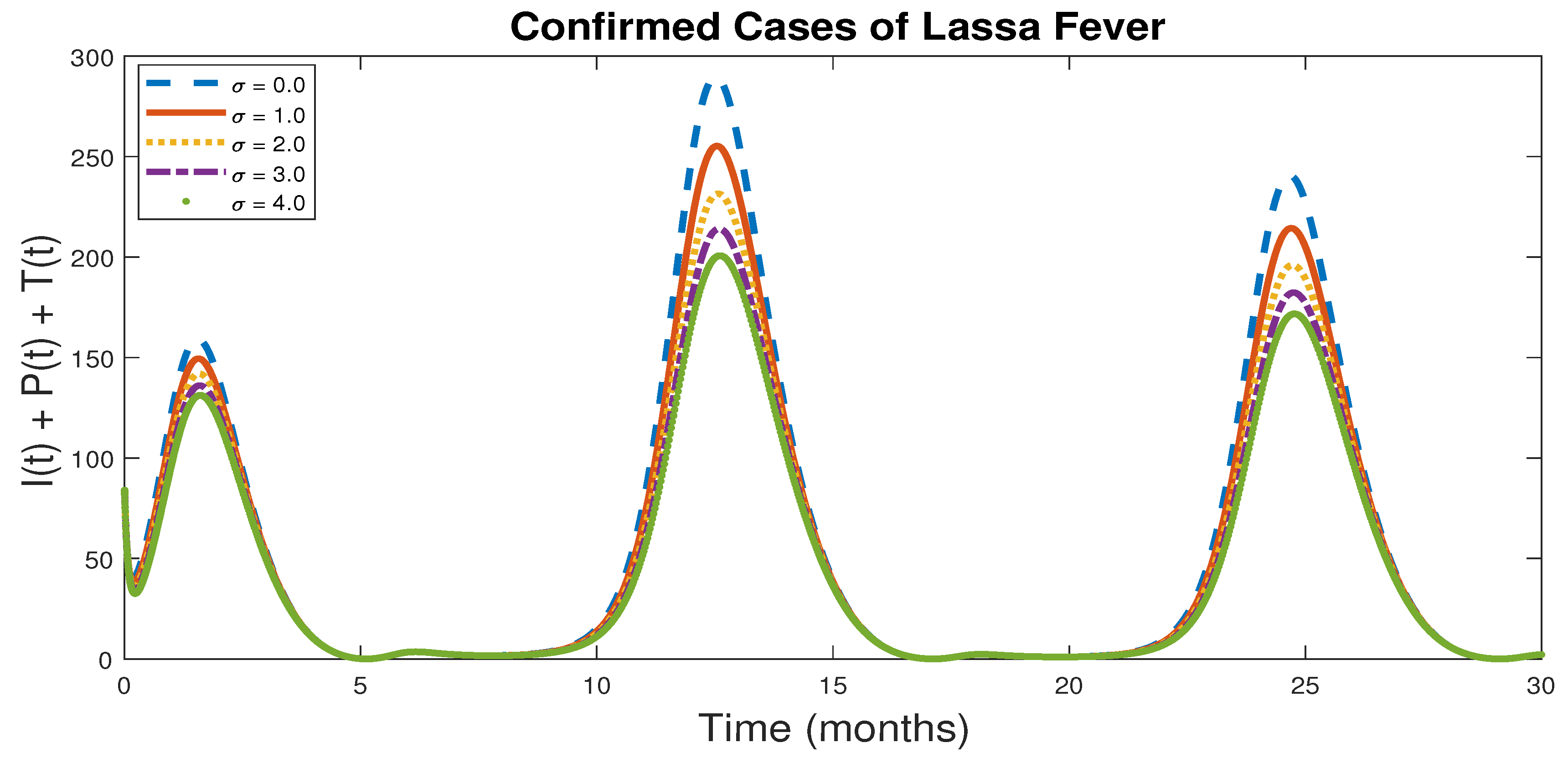 Confirmed Cases of Lassa Fever

$\sigma$ = 0.0
$\sigma$ = 1.0
$\sigma$ = 2.0
$\sigma$ = 3.0
$\sigma$ = 4.0

I(t) + P(t) + T(t)

300
250
200
150
100
50
0

0
5
10
15
20
25
30

Time (months)